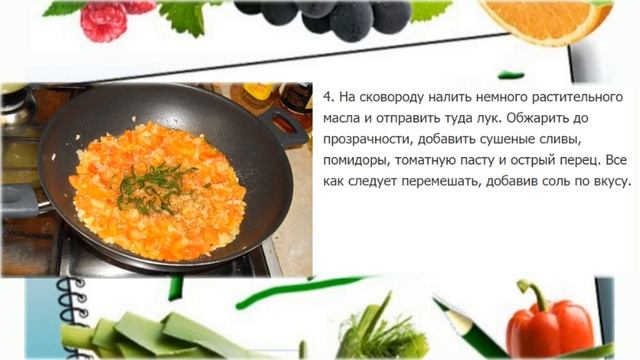 4. На сковороду налить немного растительного масла и отправить туда лук. Обжарить до прозрачности, добавить сушеные сливы, помидоры, томатную пасту и острый перец. Все как следует перемешать, добавив соль по вкусу.